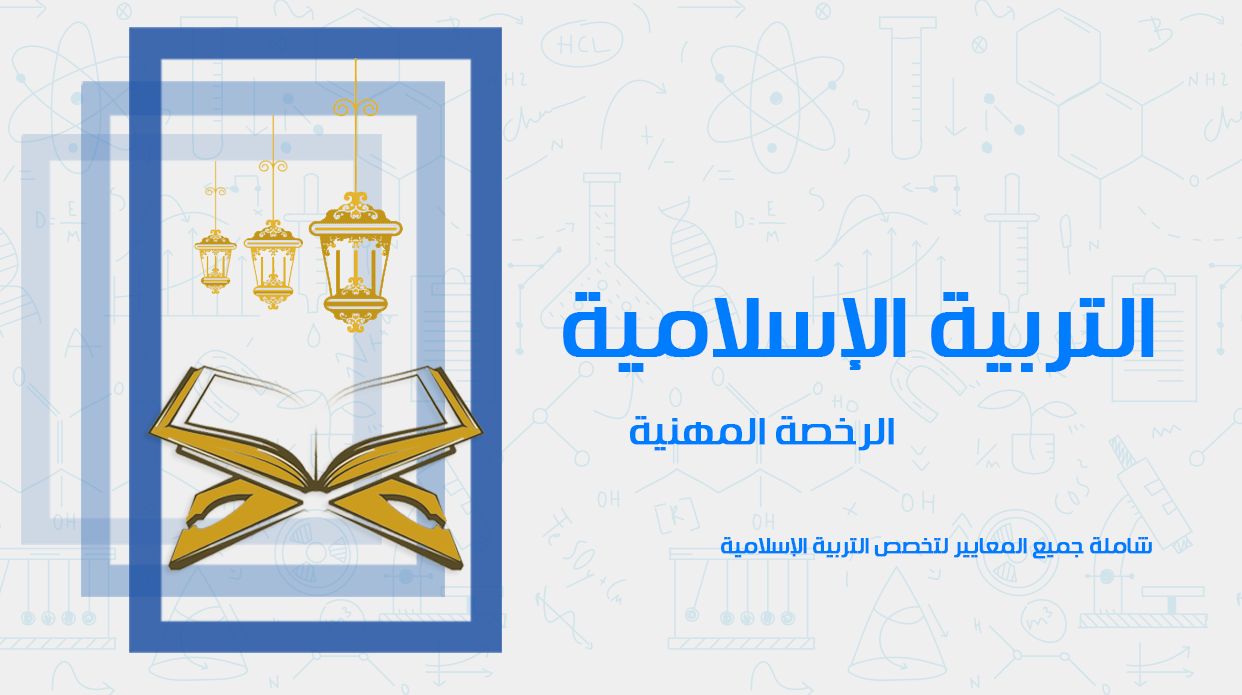 التربية الإسلامية

الرخصة المهنية

شاملة جميع المعايير لتخصص التربية الإسلامية